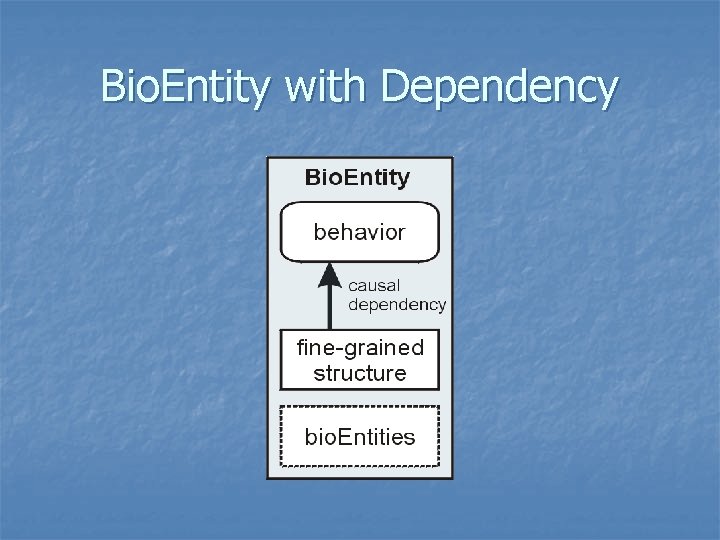 BioEntity with Dependency

BioEntity

behavior

causal dependency

fine-grained structure

bioEntities